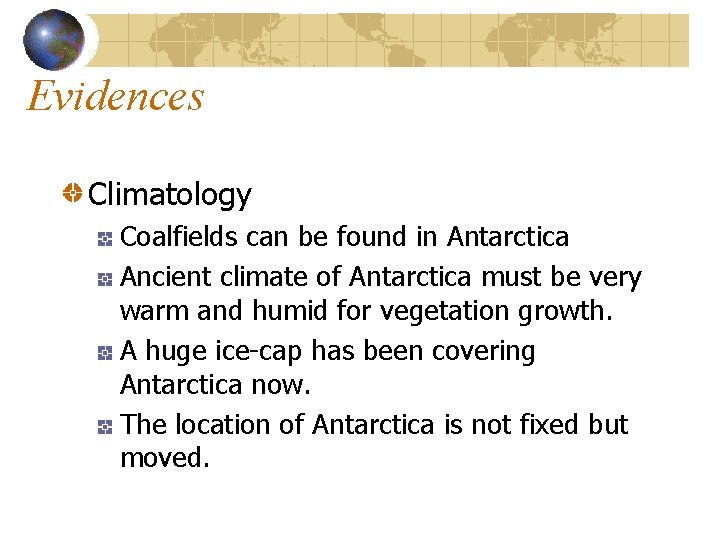 Evidences

Climatology

Coalfields can be found in Antarctica

Ancient climate of Antarctica must be very warm and humid for vegetation growth.

A huge ice-cap has been covering Antarctica now.

The location of Antarctica is not fixed but moved.